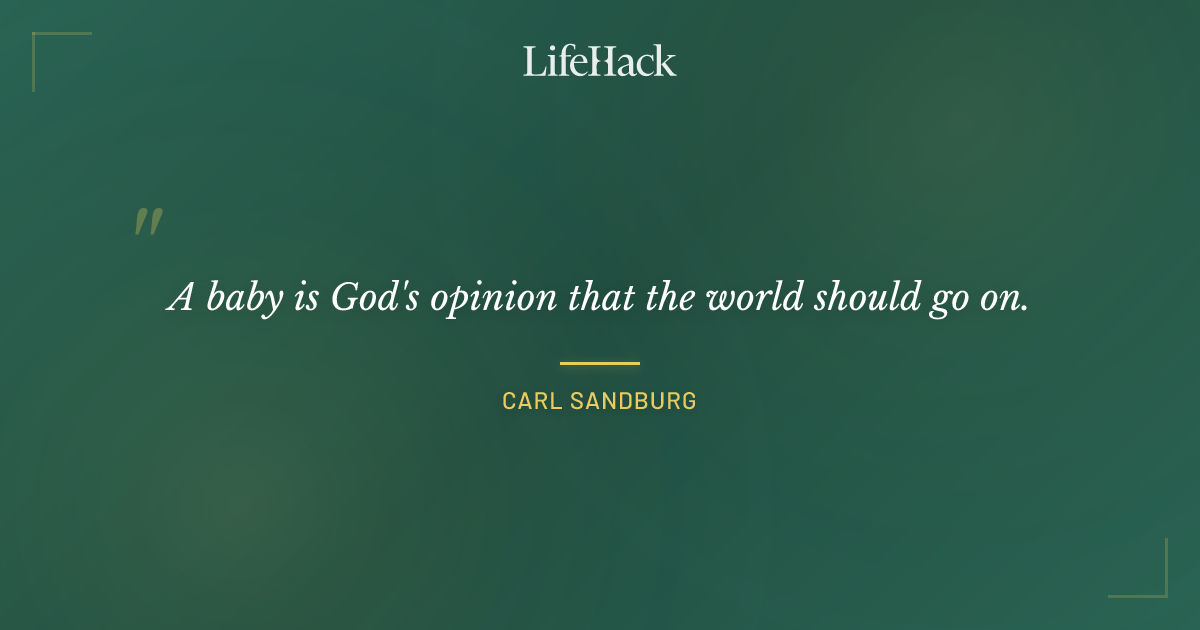 LifeHack

"

A baby is God's opinion that the world should go on.

CARL SANDBURG